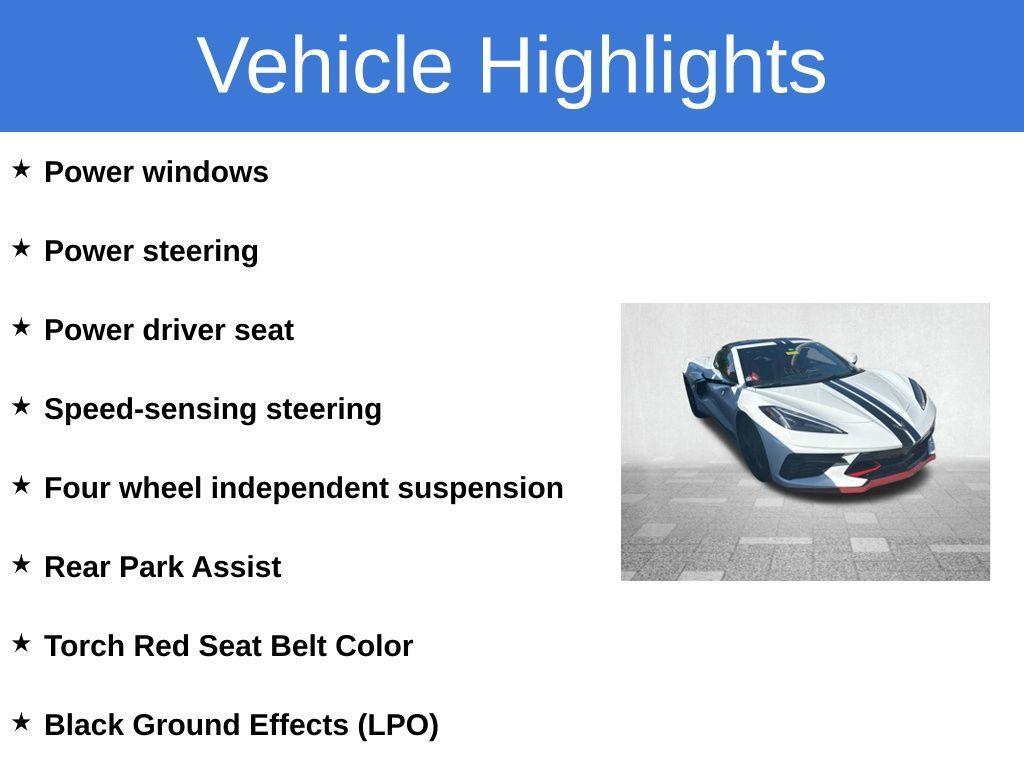 Vehicle Highlights

★ Power windows

★ Power steering

★ Power driver seat

★ Speed-sensing steering

★ Four wheel independent suspension

★ Rear Park Assist

★ Torch Red Seat Belt Color

★ Black Ground Effects (LPO)